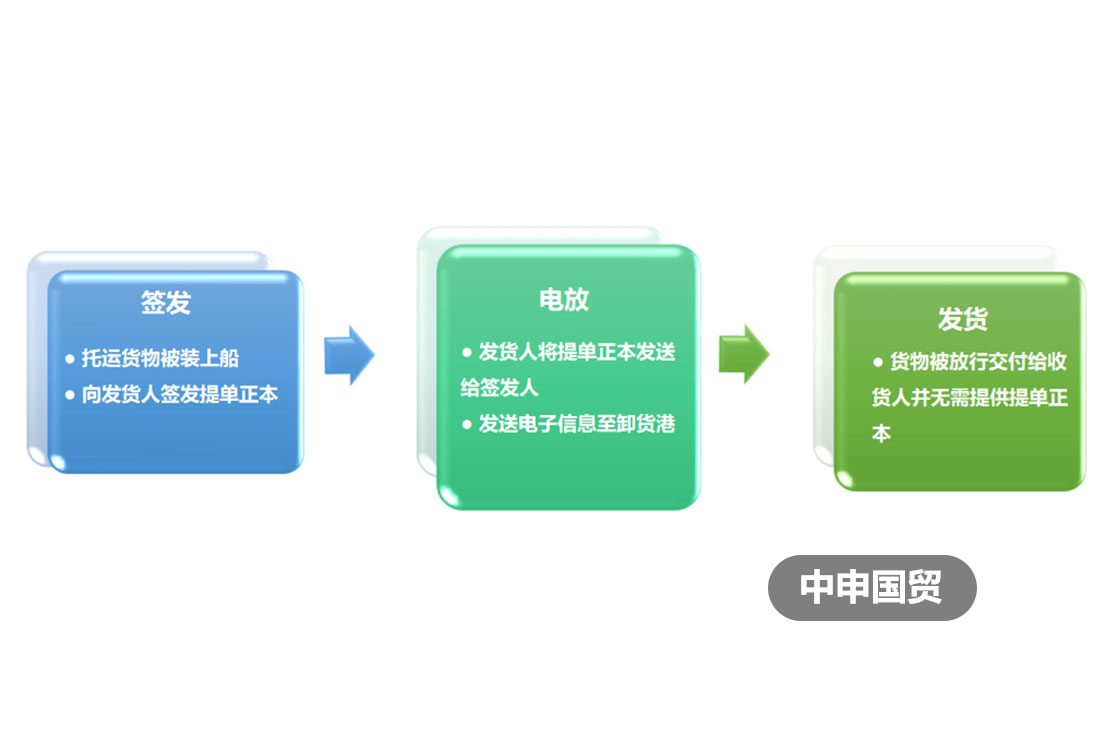 签发

● 托运货物被装上船
● 向发货人签发提单正本

电放

● 发货人将提单正本发送给签发人
● 发送电子信息至卸货港

发货

● 货物被放行交付给收货人并无需提供提单正本

中申国贸